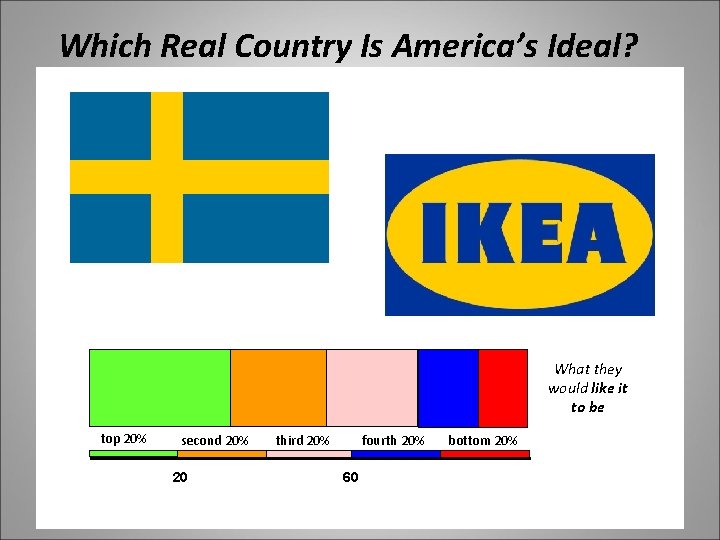 Which Real Country Is America's Ideal?

IKEA

What they would like it to be

top 20%
second 20%
third 20%
fourth 20%
bottom 20%

20
60